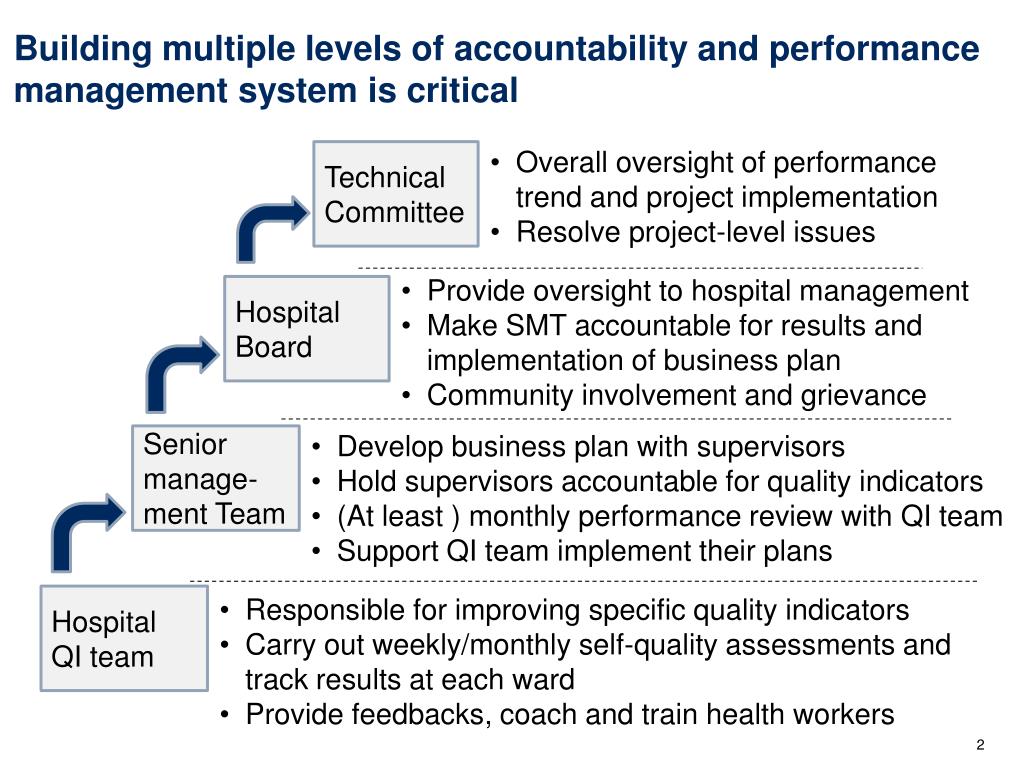 Building multiple levels of accountability and performance management system is critical

Technical Committee

• Overall oversight of performance trend and project implementation
• Resolve project-level issues

Hospital Board

• Provide oversight to hospital management
• Make SMT accountable for results and implementation of business plan
• Community involvement and grievance

Senior management Team

• Develop business plan with supervisors
• Hold supervisors accountable for quality indicators
• (At least ) monthly performance review with QI team
• Support QI team implement their plans

Hospital QI team

• Responsible for improving specific quality indicators
• Carry out weekly/monthly self-quality assessments and track results at each ward
• Provide feedbacks, coach and train health workers

2